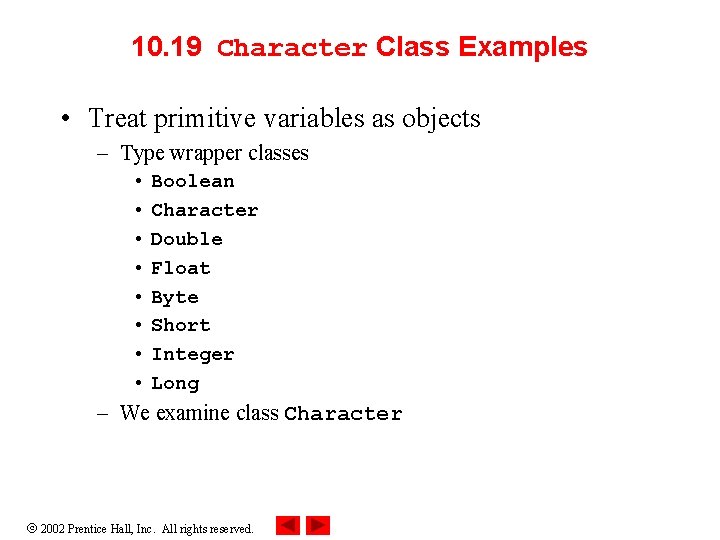 10.19 Character Class Examples

• Treat primitive variables as objects
– Type wrapper classes
• Boolean
• Character
• Double
• Float
• Byte
• Short
• Integer
• Long
– We examine class Character

© 2002 Prentice Hall, Inc. All rights reserved.